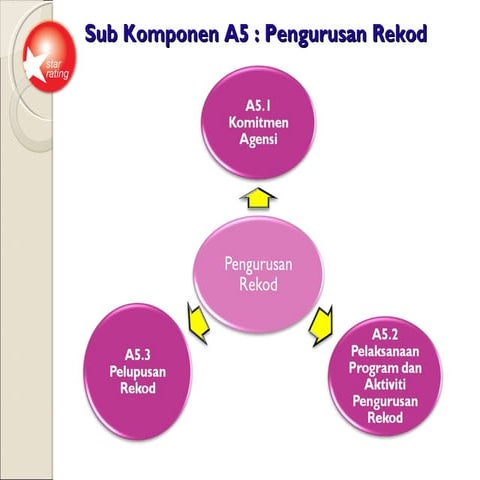 star rating

Sub Komponen A5 : Pengurusan Rekod

A5.1 Komitmen Agensi

Pengurusan Rekod

A5.3 Pelupusan Rekod

A5.2 Pelaksanaan Program dan Aktiviti Pengurusan Rekod